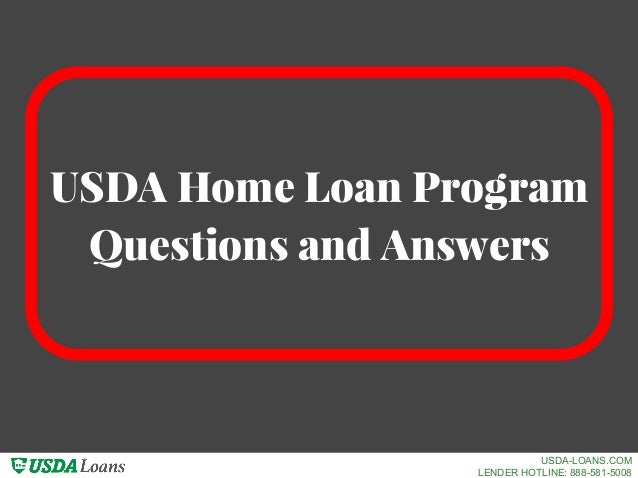 USDA Home Loan Program Questions and Answers

USDA Loans

USDA-LOANS.COM
LENDER HOTLINE: 888-581-5008